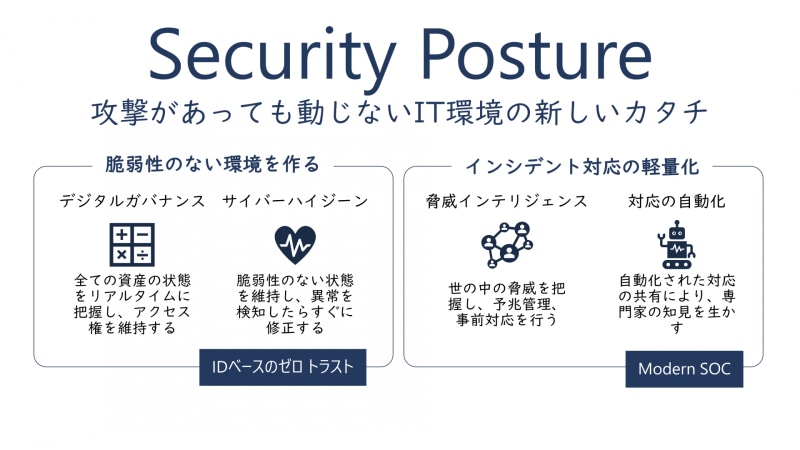 Security Posture

攻撃があっても動じないIT環境の新しいカタチ

脆弱性のない環境を作る

デジタルガバナンス

全ての資産の状態をリアルタイムに把握し、アクセス権を維持する

サイバーハイジーン

脆弱性のない状態を維持し、異常を検知したらすぐに修正する

IDベースのゼロ トラスト

インシデント対応の軽量化

脅威インテリジェンス

世の中の脅威を把握し、予兆管理、事前対応を行う

対応の自動化

自動化された対応の共有により、専門家の知見を生かす

Modern SOC